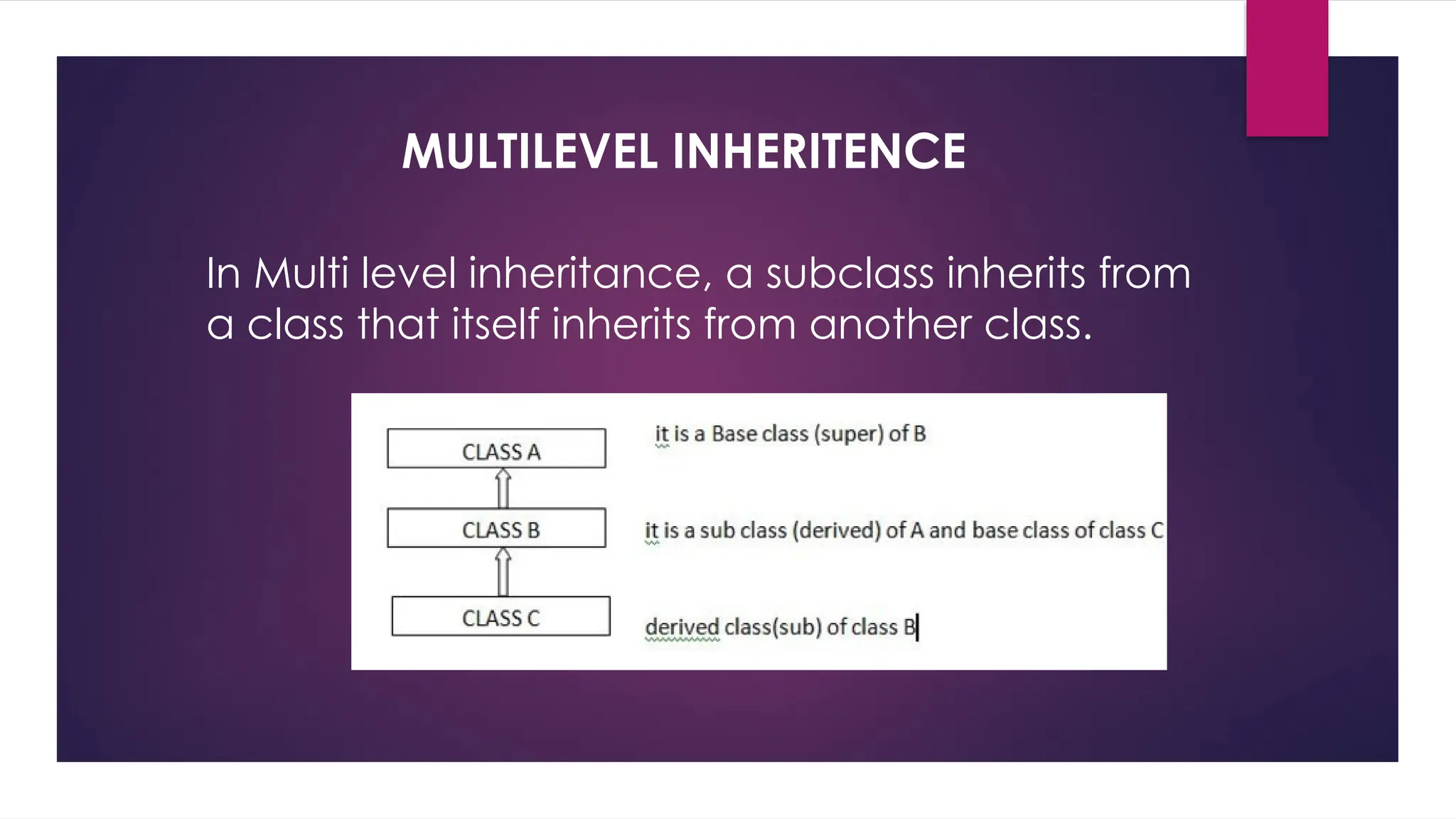 MULTILEVEL INHERITENCE

In Multi level inheritance, a subclass inherits from a class that itself inherits from another class.

CLASS A

it is a Base class (super) of B

CLASS B

it is a sub class (derived) of A and base class of class C

CLASS C

derived class(sub) of class B